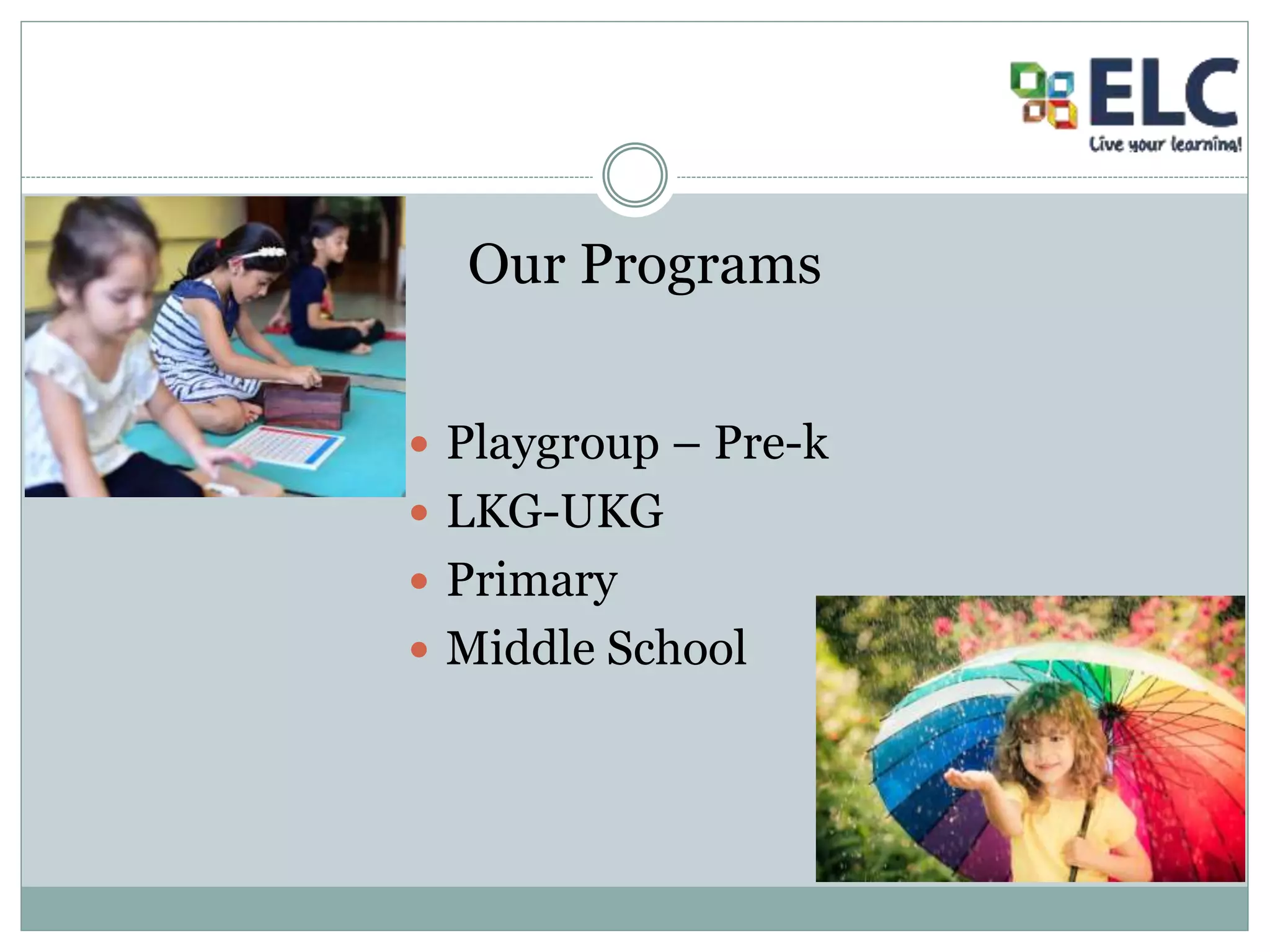 ELC
Live your learning!

Our Programs

- Playgroup – Pre-k
- LKG-UKG
- Primary
- Middle School